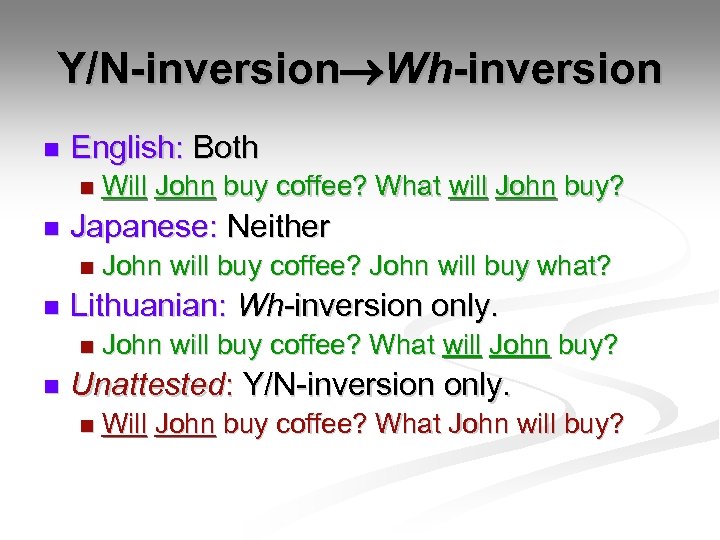 Y/N-inversion→Wh-inversion

English: Both
Will John buy coffee? What will John buy?

Japanese: Neither
John will buy coffee? John will buy what?

Lithuanian: Wh-inversion only.
John will buy coffee? What will John buy?

Unattested: Y/N-inversion only.
Will John buy coffee? What John will buy?